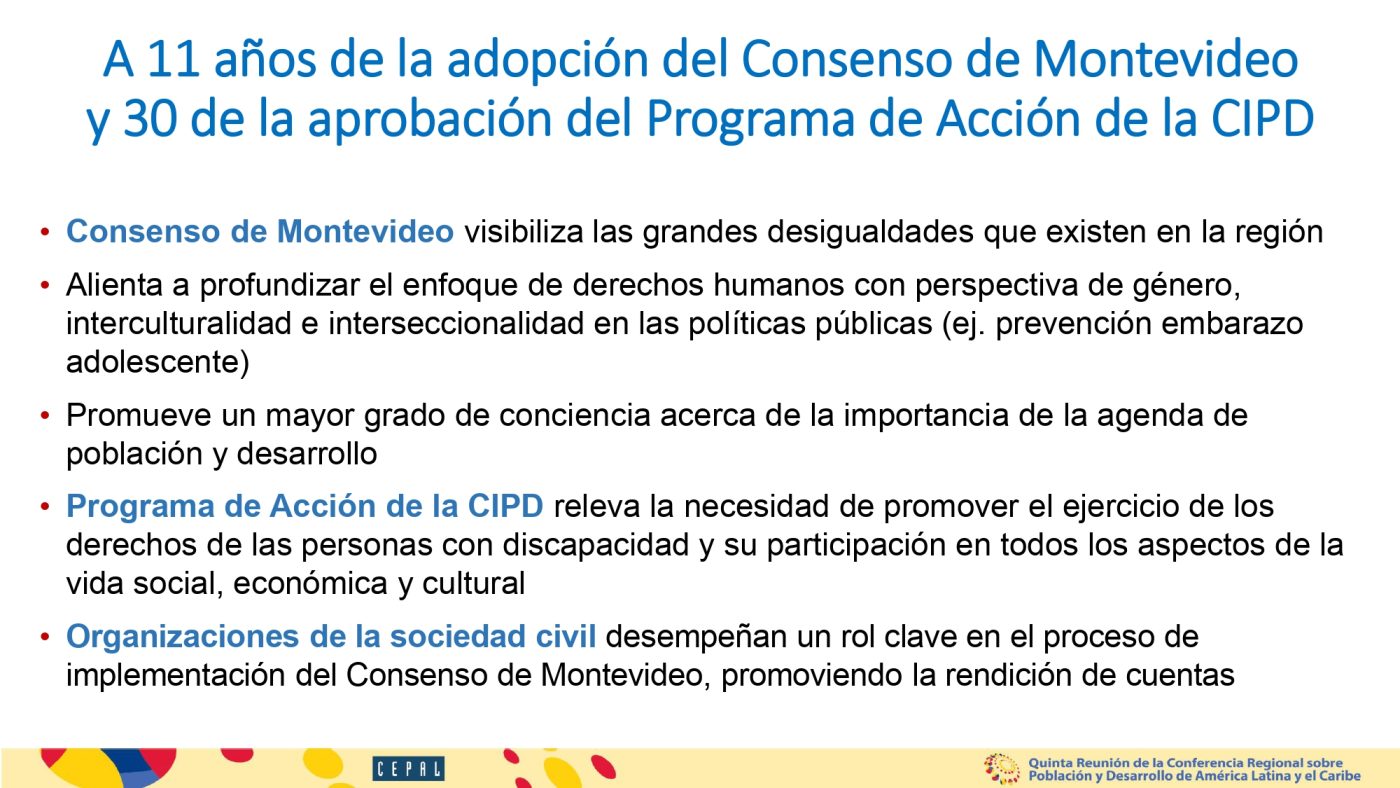 A 11 años de la adopción del Consenso de Montevideo y 30 de la aprobación del Programa de Acción de la CIPD

• Consenso de Montevideo visibiliza las grandes desigualdades que existen en la región

• Alienta a profundizar el enfoque de derechos humanos con perspectiva de género, interculturalidad e interseccionalidad en las políticas públicas (ej. prevención embarazo adolescente)

• Promueve un mayor grado de conciencia acerca de la importancia de la agenda de población y desarrollo

• Programa de Acción de la CIPD releva la necesidad de promover el ejercicio de los derechos de las personas con discapacidad y su participación en todos los aspectos de la vida social, económica y cultural

• Organizaciones de la sociedad civil desempeñan un rol clave en el proceso de implementación del Consenso de Montevideo, promoviendo la rendición de cuentas

CEPAL

Quinta Reunión de la Conferencia Regional sobre Población y Desarrollo de América Latina y el Caribe